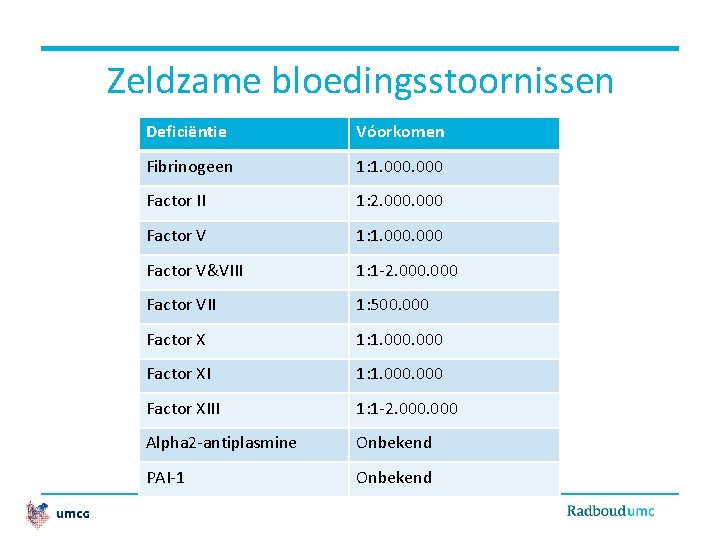 Zeldzame bloedingsstoornissen

| Deficiëntie | Vóorkomen |
|---|---|
| Fibrinogeen | 1:1.000.000 |
| Factor II | 1:2.000.000 |
| Factor V | 1:1.000.000 |
| Factor V&VIII | 1:1-2.000.000 |
| Factor VII | 1:500.000 |
| Factor X | 1:1.000.000 |
| Factor XI | 1:1.000.000 |
| Factor XIII | 1:1-2.000.000 |
| Alpha2-antiplasmine | Onbekend |
| PAI-1 | Onbekend |

umcg

Radboudumc